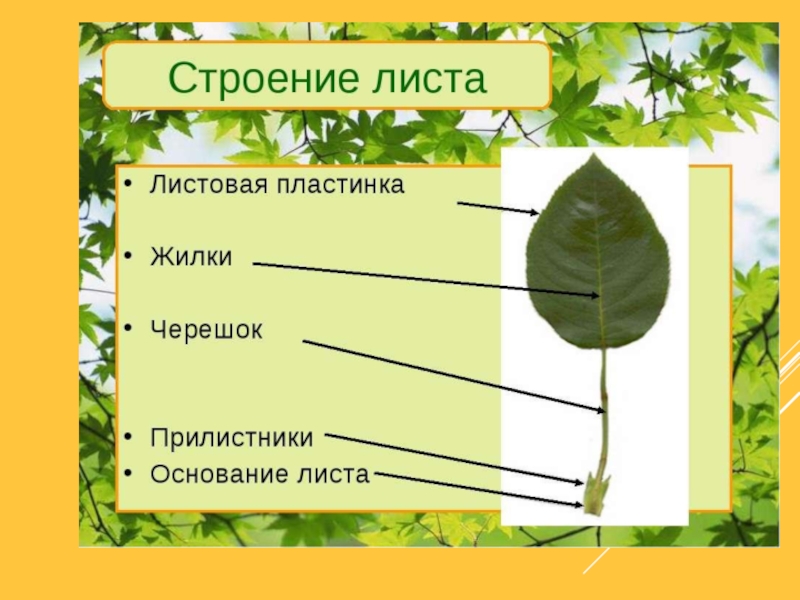 Строение листа

• Листовая пластинка
• Жилки
• Черешок
• Прилистники
• Основание листа